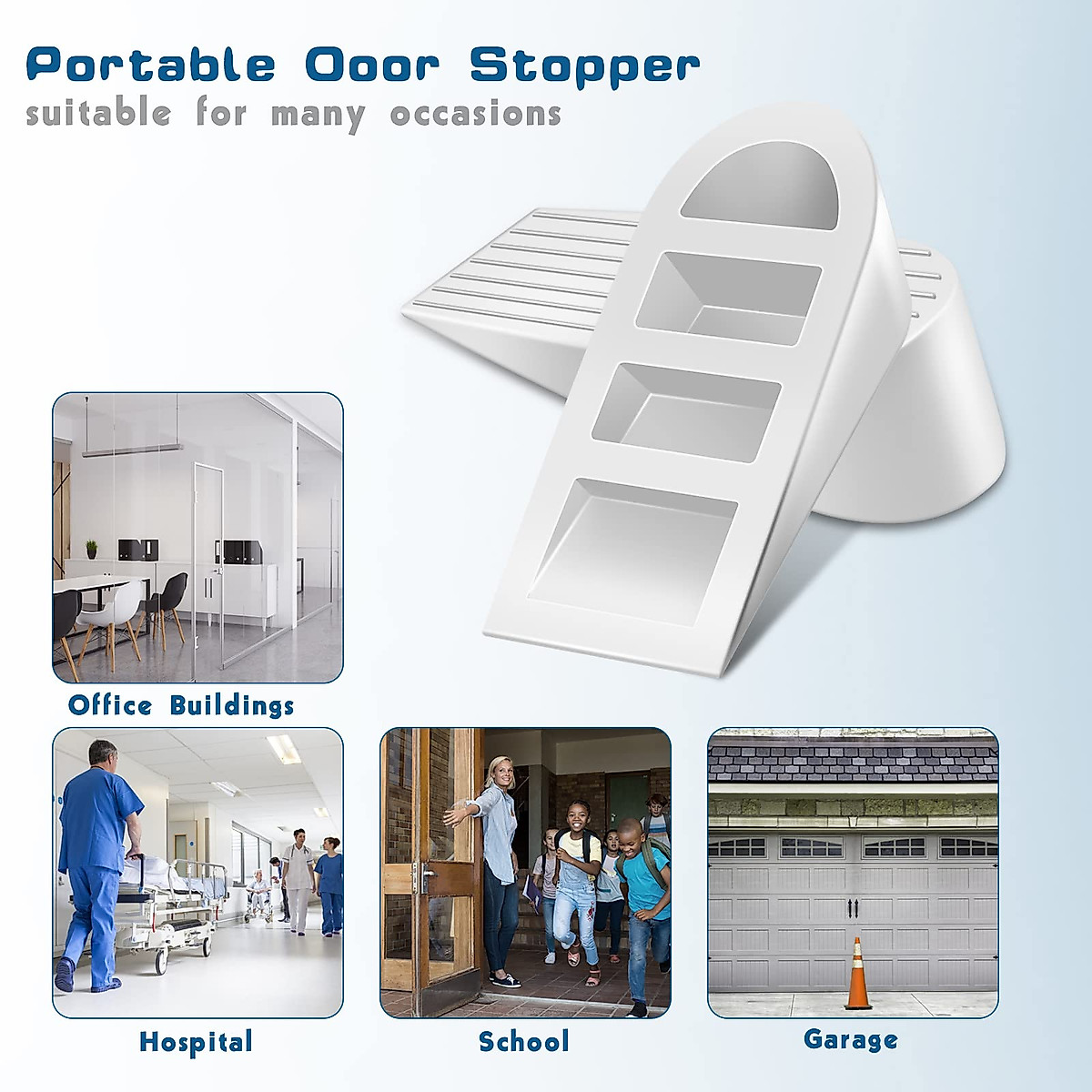 Portable Door Stopper
suitable for many occasions

Office Buildings

Hospital

School

Garage